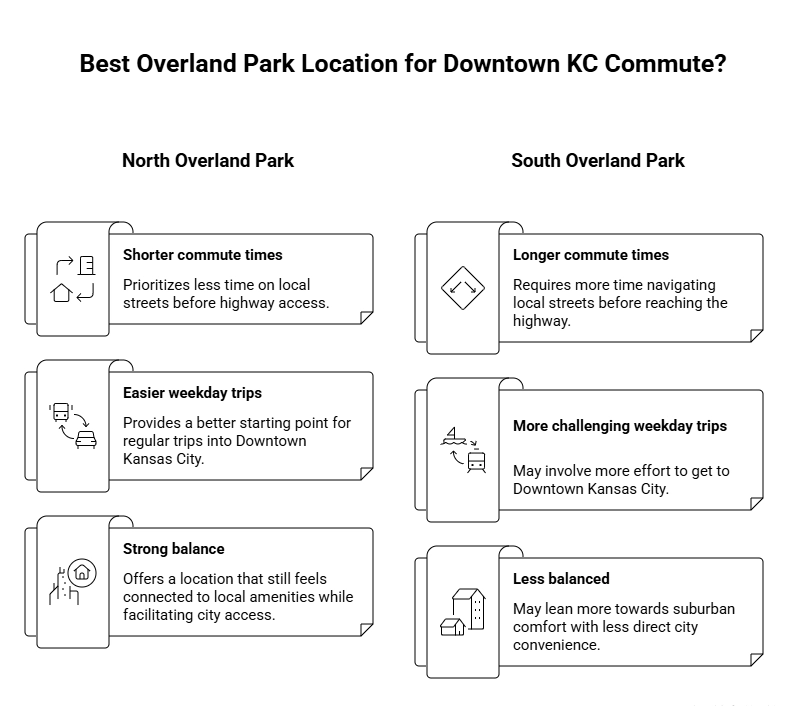 Best Overland Park Location for Downtown KC Commute?

North Overland Park

Shorter commute times

Prioritizes less time on local streets before highway access.

Easier weekday trips

Provides a better starting point for regular trips into Downtown Kansas City.

Strong balance

Offers a location that still feels connected to local amenities while facilitating city access.

South Overland Park

Longer commute times

Requires more time navigating local streets before reaching the highway.

More challenging weekday trips

May involve more effort to get to Downtown Kansas City.

Less balanced

May lean more towards suburban comfort with less direct city convenience.